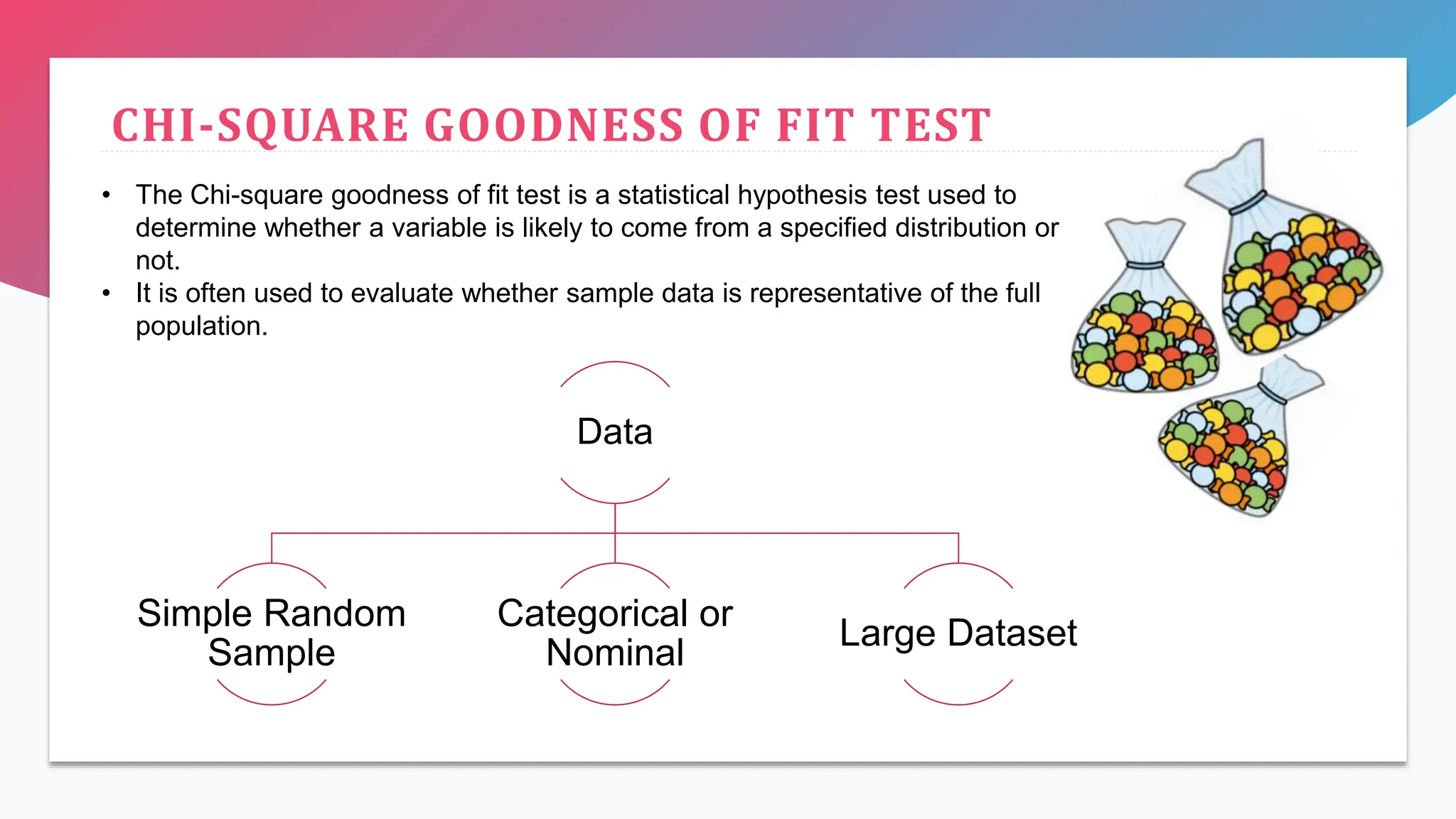 CHI-SQUARE GOODNESS OF FIT TEST

• The Chi-square goodness of fit test is a statistical hypothesis test used to determine whether a variable is likely to come from a specified distribution or not.
• It is often used to evaluate whether sample data is representative of the full population.

Data

Simple Random Sample

Categorical or Nominal

Large Dataset